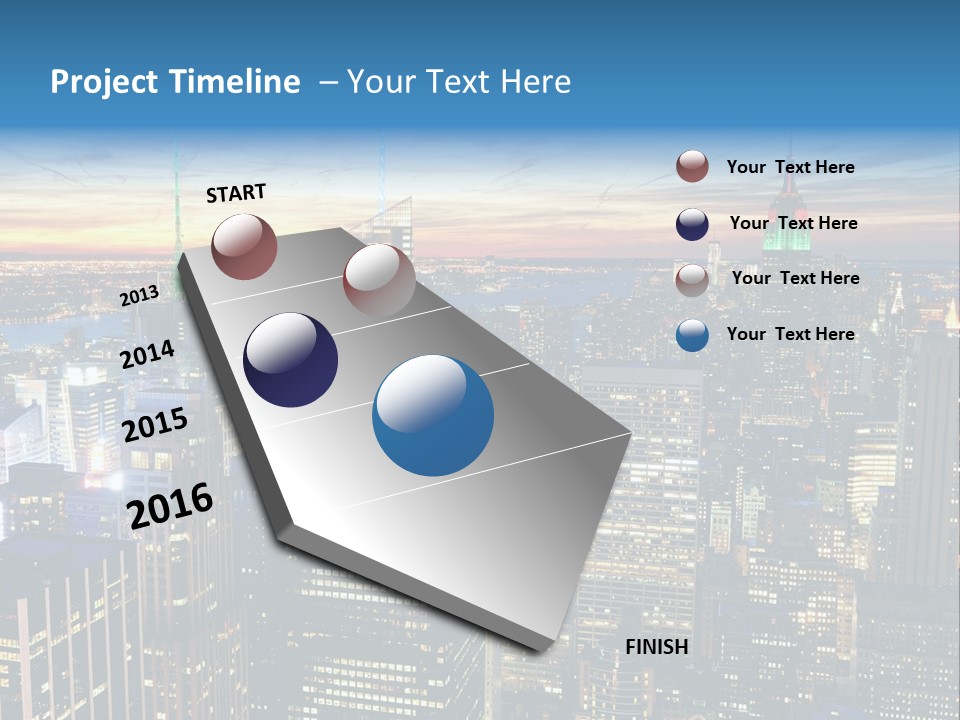 Project Timeline – Your Text Here

START

2013

2014

2015

2016

FINISH

Your Text Here

Your Text Here

Your Text Here

Your Text Here